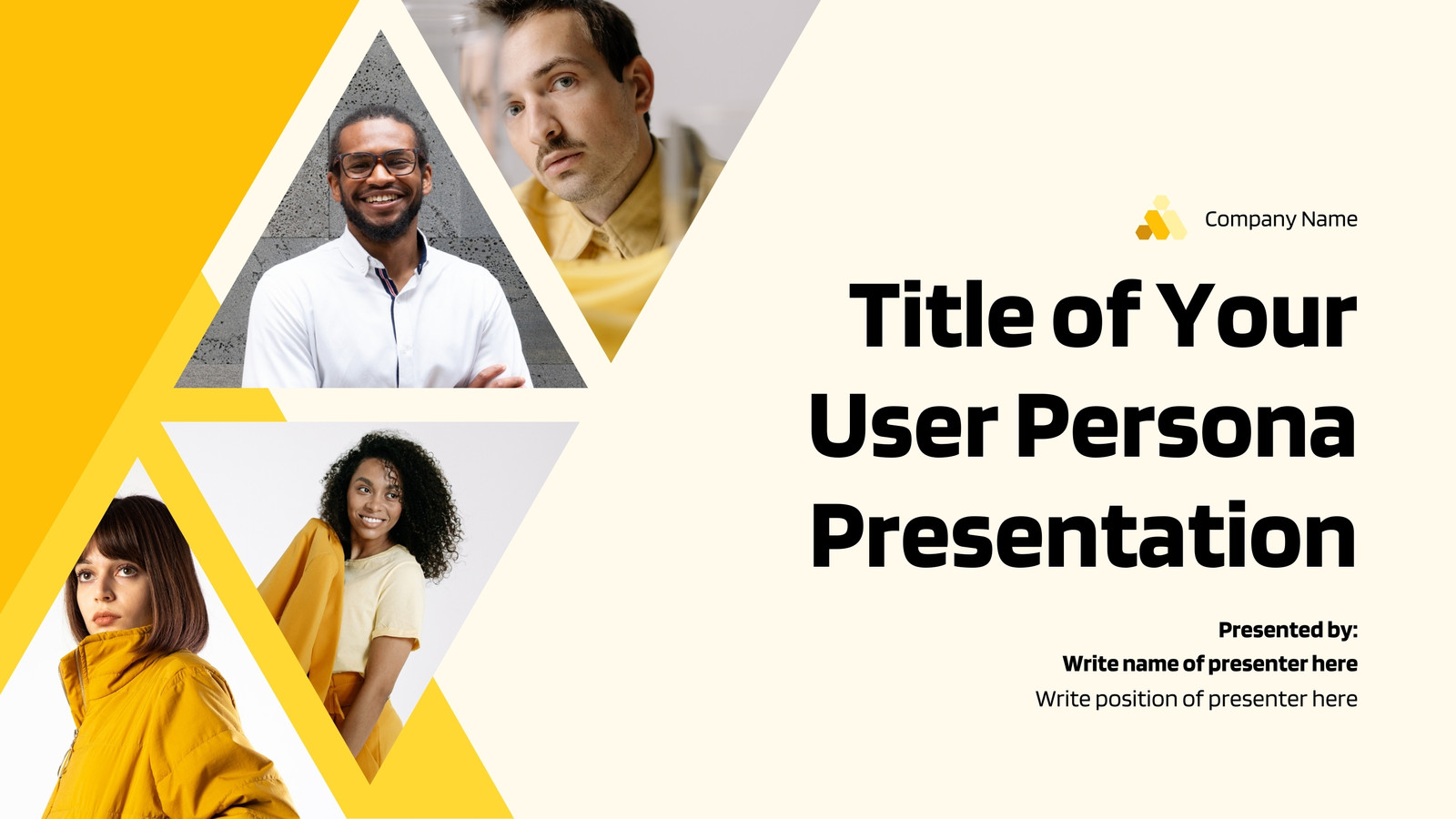 Company Name

Title of Your User Persona Presentation

Presented by:
Write name of presenter here
Write position of presenter here